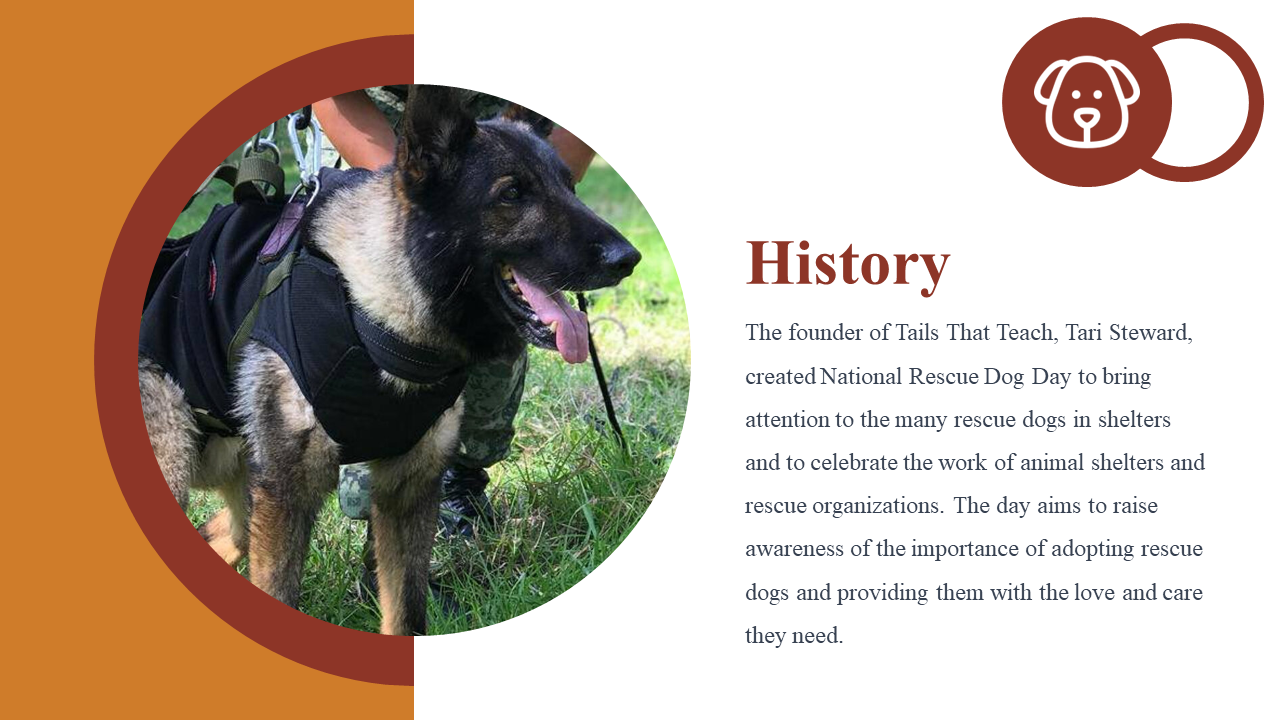 History

The founder of Tails That Teach, Tari Steward, created National Rescue Dog Day to bring attention to the many rescue dogs in shelters and to celebrate the work of animal shelters and rescue organizations. The day aims to raise awareness of the importance of adopting rescue dogs and providing them with the love and care they need.